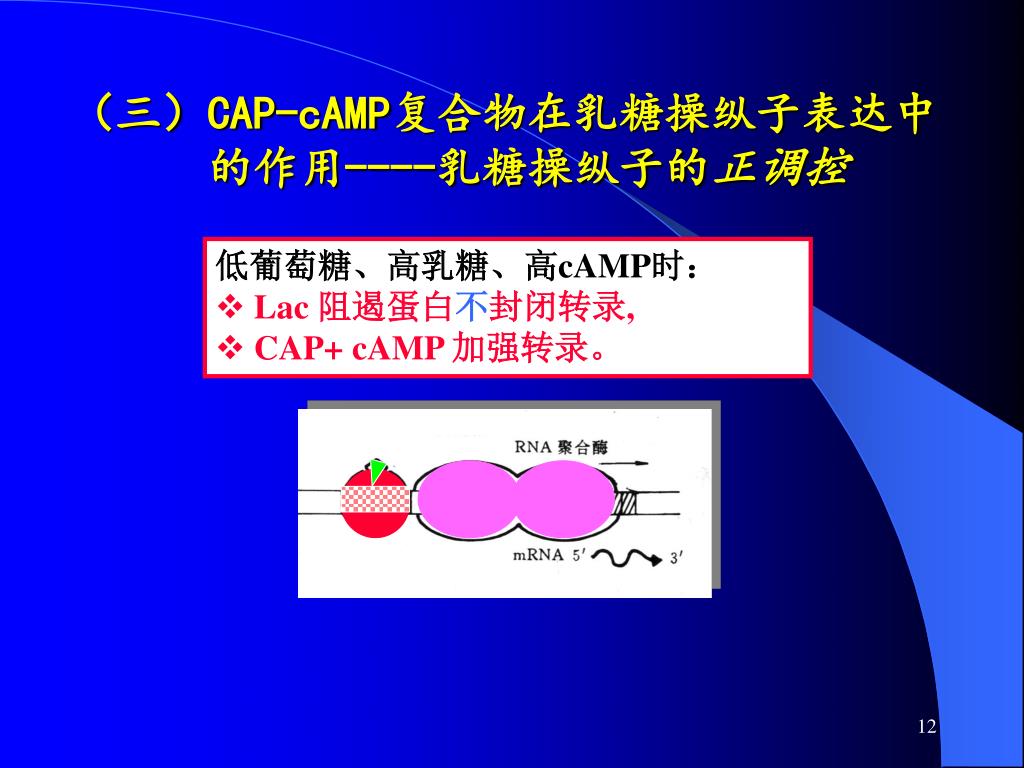 （三）CAP-cAMP复合物在乳糖操纵子表达中的作用----乳糖操纵子的正调控

低葡萄糖、高乳糖、高cAMP时：
❖ Lac 阻遏蛋白不封闭转录,
❖ CAP+ cAMP 加强转录。

RNA 聚合酶

mRNA 5′ 3′

12